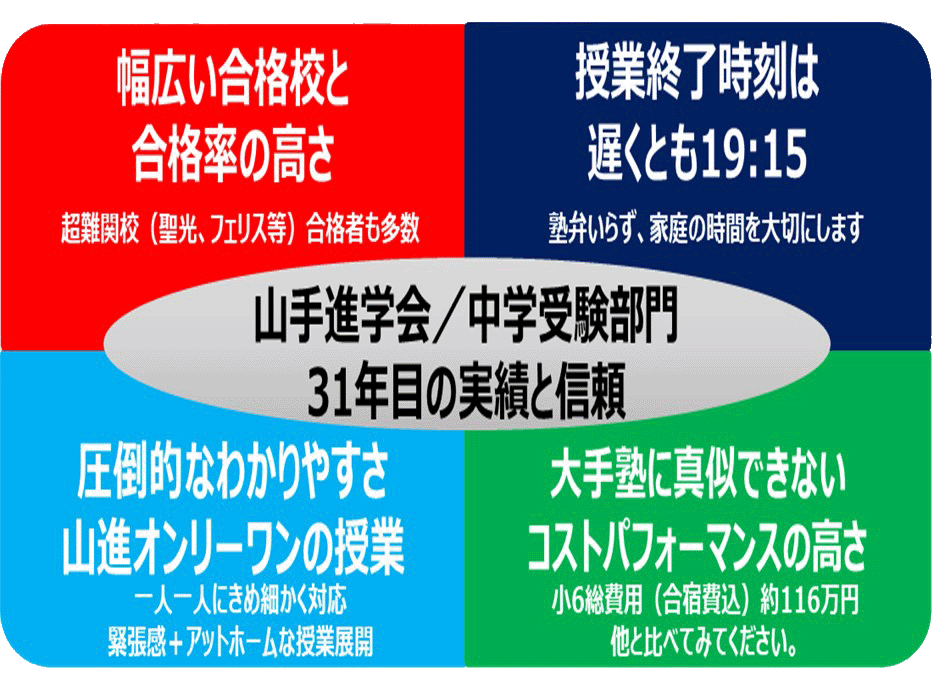 幅広い合格校と
合格率の高さ

超難関校（聖光、フェリス等）合格者も多数

授業終了時刻は
遅くとも19:15

塾弁いらず、家庭の時間を大切にします

山手進学会／中学受験部門
31年目の実績と信頼

圧倒的なわかりやすさ
山進オンリーワンの授業

一人一人にきめ細かく対応
緊張感＋アットホームな授業展開

大手塾に真似できない
コストパフォーマンスの高さ

小6総費用（合宿費込）約116万円
他と比べてみてください。